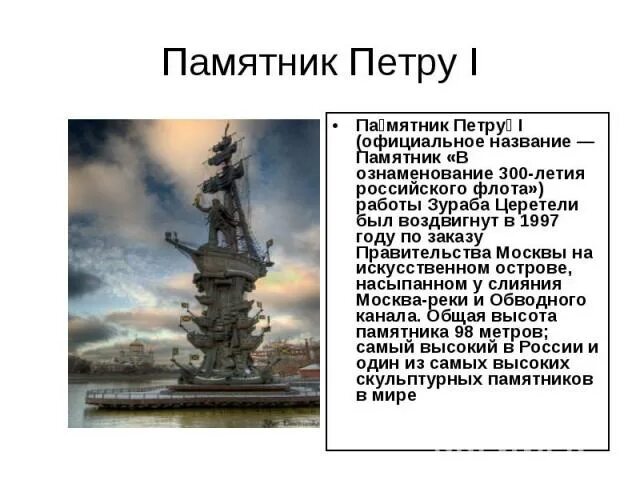 Памятник Петру I

• Па́мятник Петру́ I (официальное название — Памятник «В ознаменование 300-летия российского флота») работы Зураба Церетели был воздвигнут в 1997 году по заказу Правительства Москвы на искусственном острове, насыпанном у слияния Москва-реки и Обводного канала. Общая высота памятника 98 метров; самый высокий в России и один из самых высоких скульптурных памятников в мире